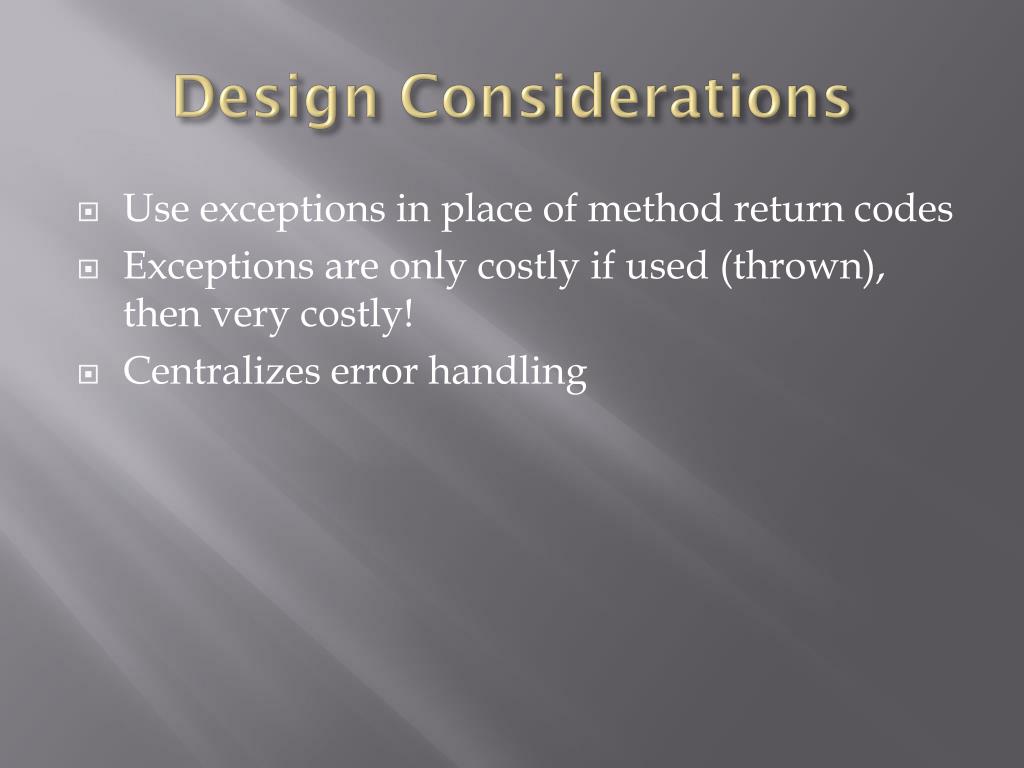 Design Considerations

Use exceptions in place of method return codes

Exceptions are only costly if used (thrown), then very costly!

Centralizes error handling